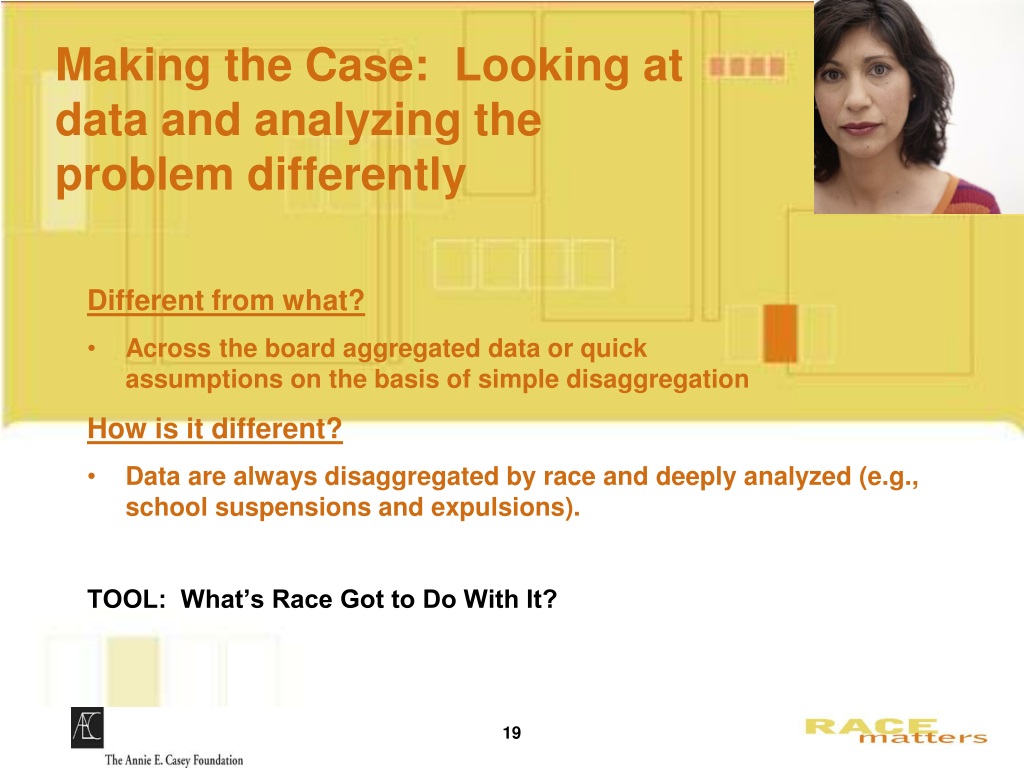 Making the Case: Looking at data and analyzing the problem differently

Different from what?

• Across the board aggregated data or quick assumptions on the basis of simple disaggregation

How is it different?

• Data are always disaggregated by race and deeply analyzed (e.g., school suspensions and expulsions).

TOOL: What's Race Got to Do With It?

AEC

The Annie E. Casey Foundation

19

RACE matters